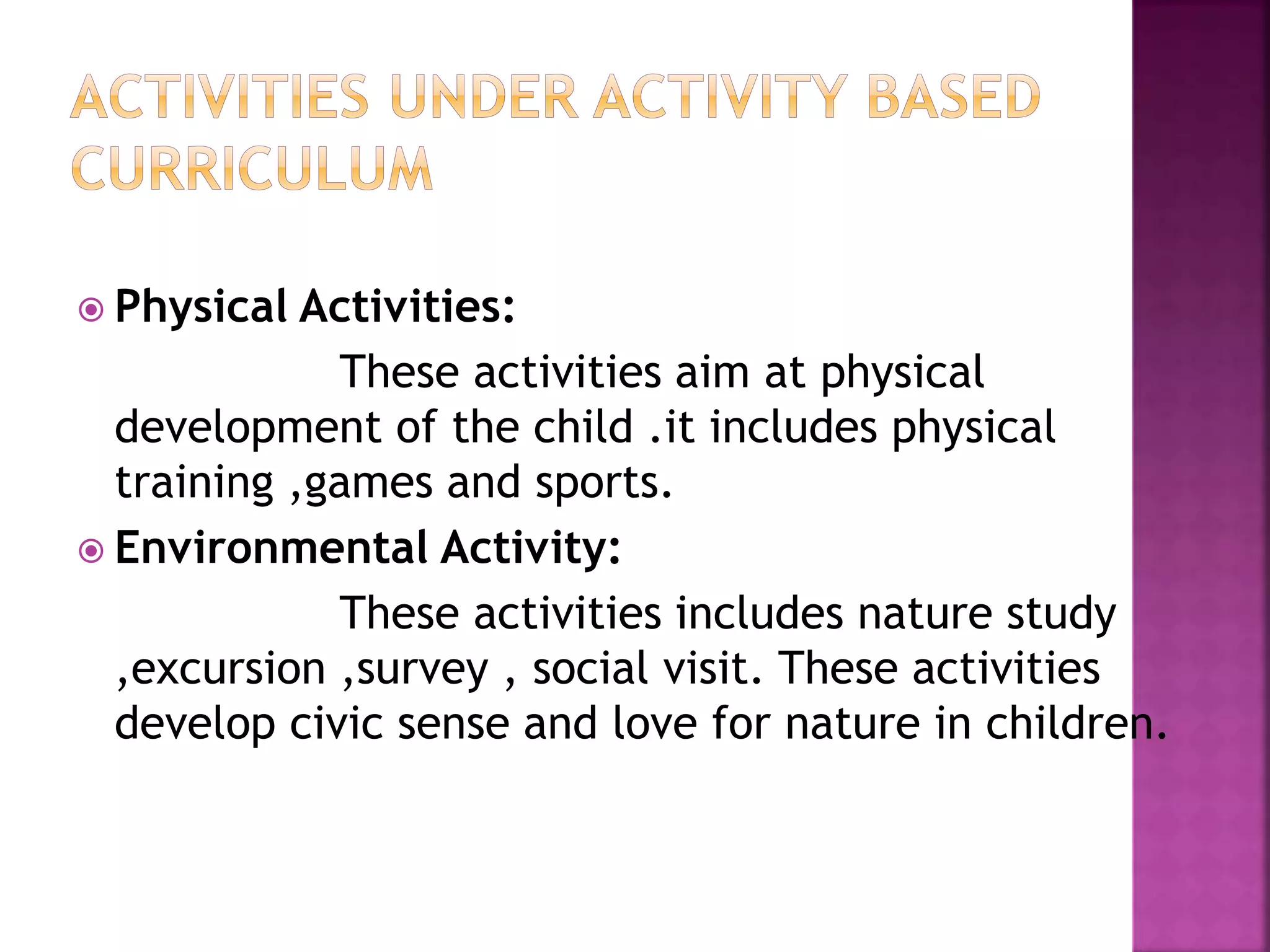 ACTIVITIES UNDER ACTIVITY BASED CURRICULUM

Physical Activities:

These activities aim at physical development of the child .it includes physical training ,games and sports.

Environmental Activity:

These activities includes nature study ,excursion ,survey , social visit. These activities develop civic sense and love for nature in children.